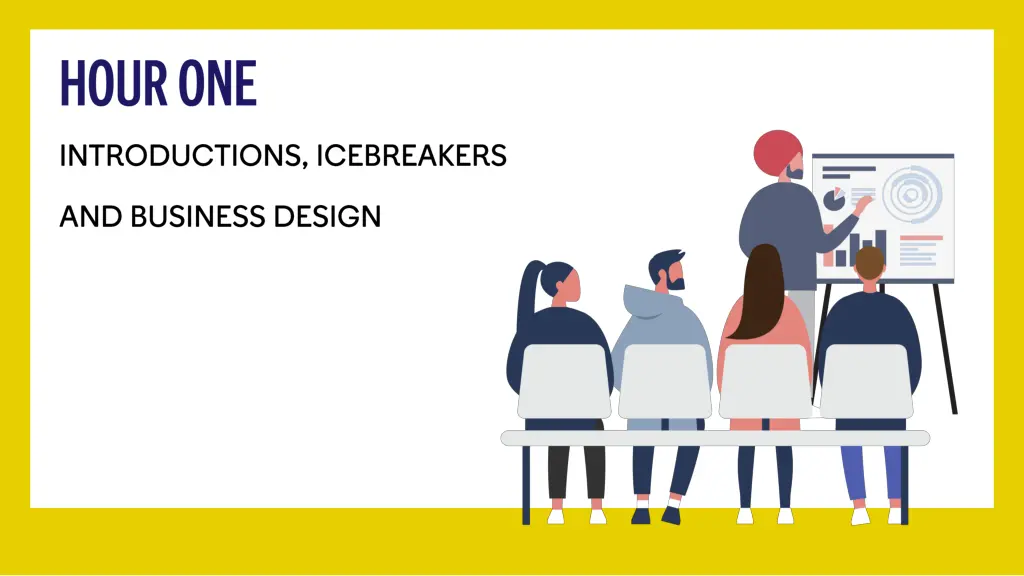 HOUR ONE

INTRODUCTIONS, ICEBREAKERS

AND BUSINESS DESIGN